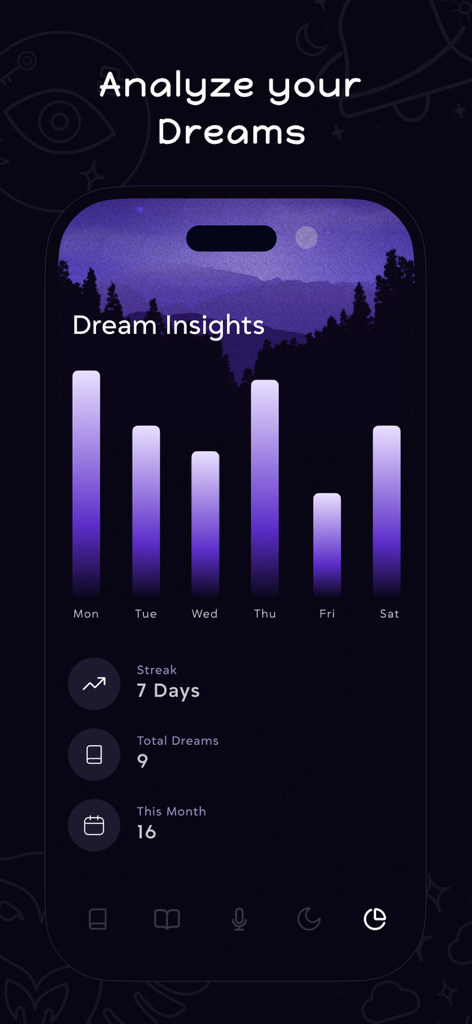 Analyze your Dreams

Dream Insights

Mon
Tue
Wed
Thu
Fri
Sat

Streak
7 Days

Total Dreams
9

This Month
16